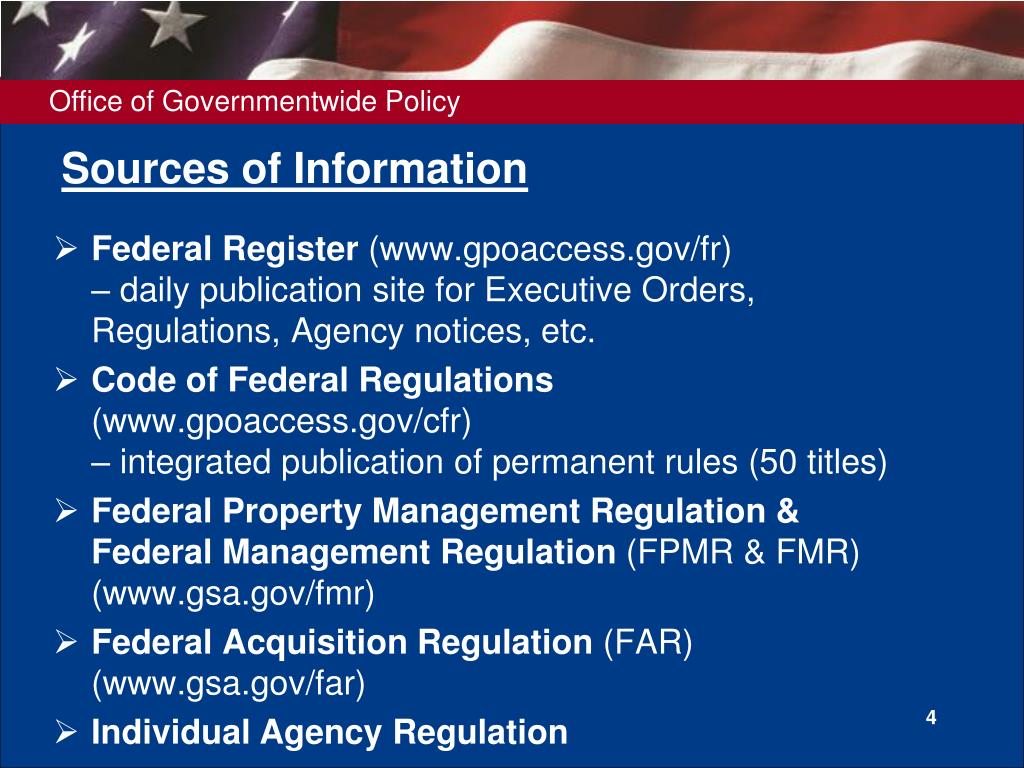 Office of Governmentwide Policy

Sources of Information

➢ Federal Register (www.gpoaccess.gov/fr) – daily publication site for Executive Orders, Regulations, Agency notices, etc.

➢ Code of Federal Regulations (www.gpoaccess.gov/cfr) – integrated publication of permanent rules (50 titles)

➢ Federal Property Management Regulation & Federal Management Regulation (FPMR & FMR) (www.gsa.gov/fmr)

➢ Federal Acquisition Regulation (FAR) (www.gsa.gov/far)

➢ Individual Agency Regulation

4